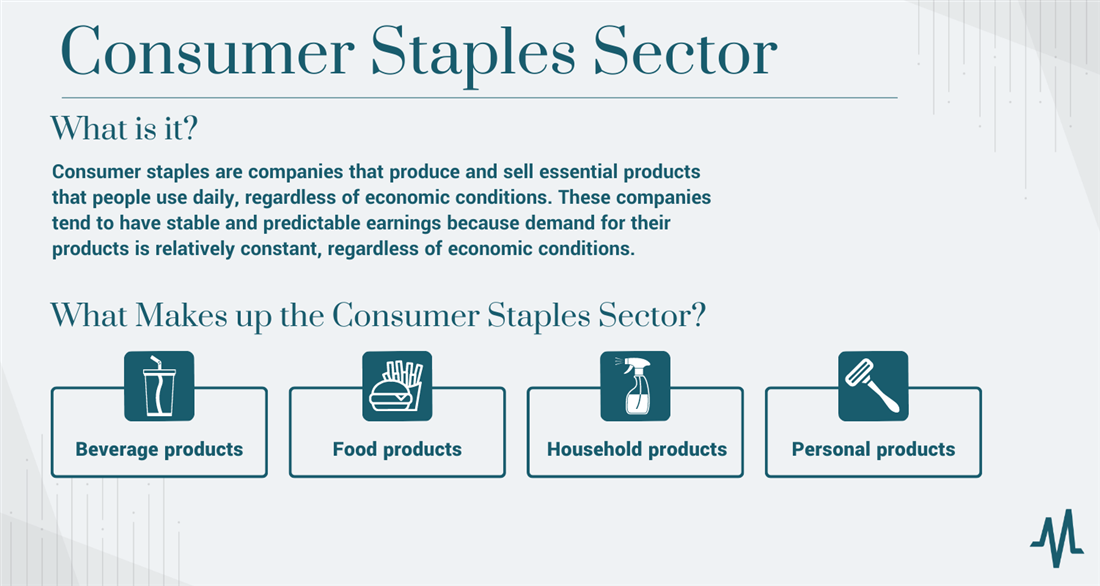 Consumer Staples Sector

What is it?

Consumer staples are companies that produce and sell essential products that people use daily, regardless of economic conditions. These companies tend to have stable and predictable earnings because demand for their products is relatively constant, regardless of economic conditions.

What Makes up the Consumer Staples Sector?

Beverage products

Food products

Household products

Personal products